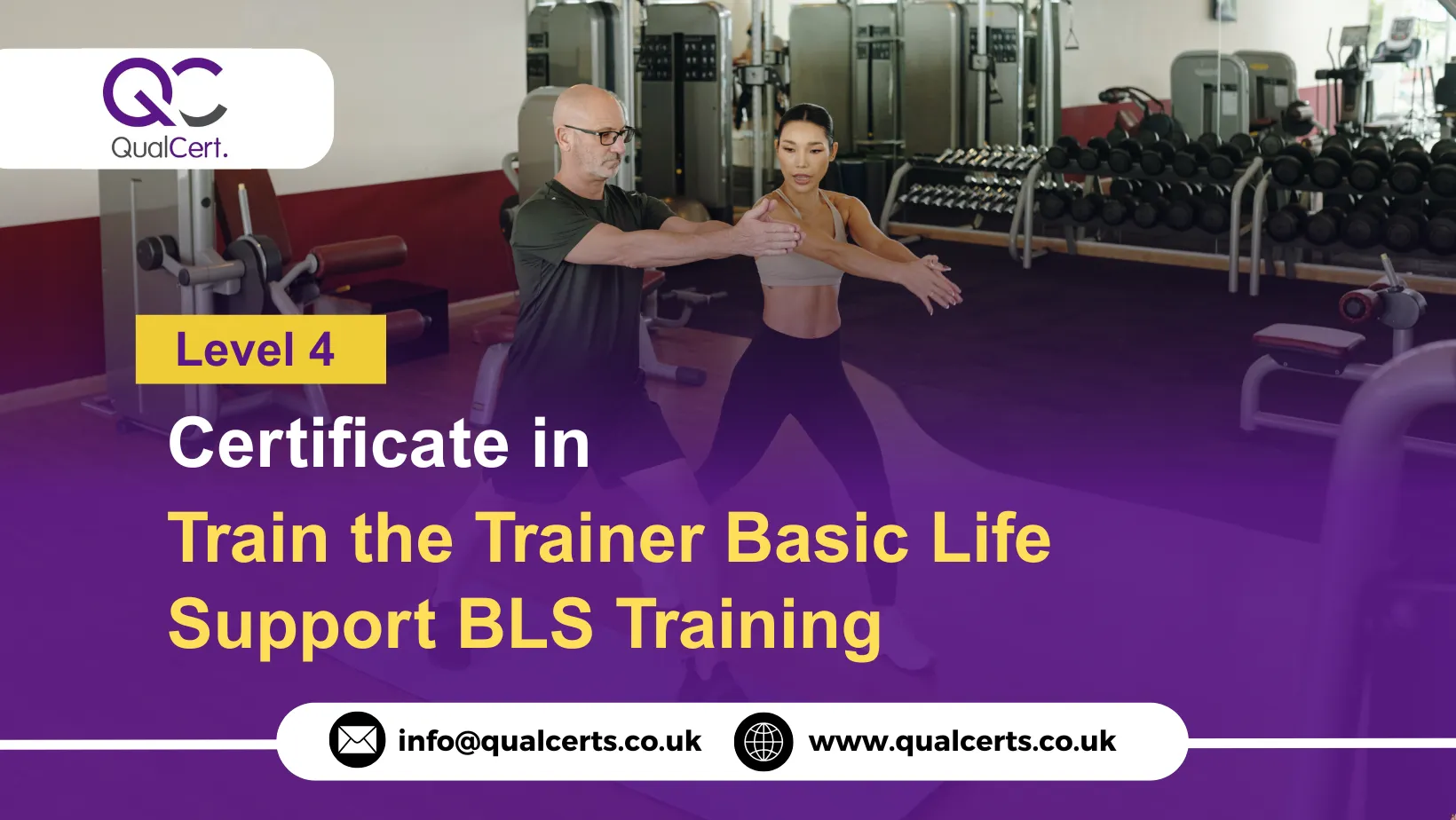 QC
QualCert.

Level 4

Certificate in
Train the Trainer Basic Life Support BLS Training

info@qualcerts.co.uk
www.qualcerts.co.uk